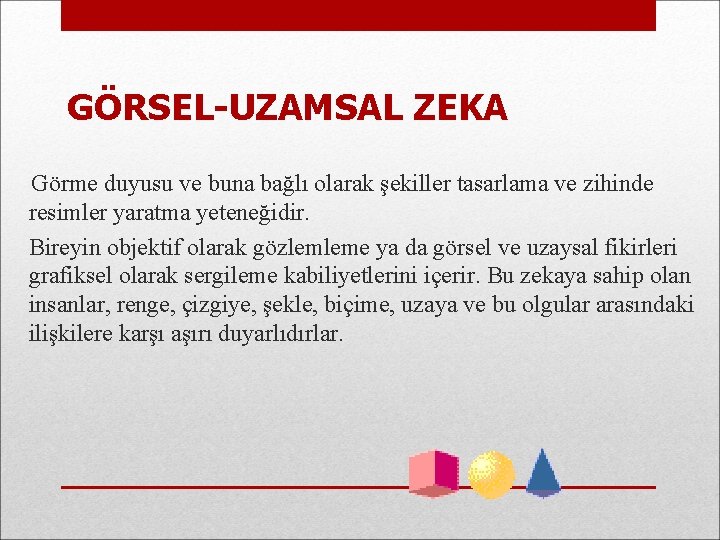 GÖRSEL-UZAMSAL ZEKA

Görme duyusu ve buna bağlı olarak şekiller tasarlama ve zihinde resimler yaratma yeteneğidir.

Bireyin objektif olarak gözlemleme ya da görsel ve uzaysal fikirleri grafiksel olarak sergileme kabiliyetlerini içerir. Bu zekaya sahip olan insanlar, renge, çizgiye, şekle, biçime, uzaya ve bu olgular arasındaki ilişkilere karşı aşırı duyarlıdırlar.